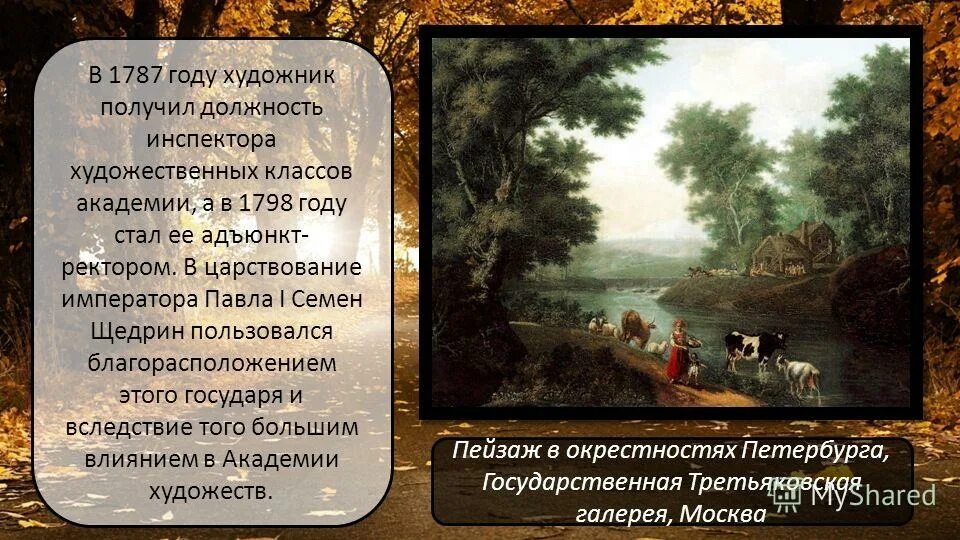 В 1787 году художник получил должность инспектора художественных классов академии, а в 1798 году стал ее адъюнкт-ректором. В царствование императора Павла I Семен Щедрин пользовался благорасположением этого государя и вследствие того большим влиянием в Академии художеств.

Пейзаж в окрестностях Петербурга, Государственная Третьяковская галерея, Москва

MyShared